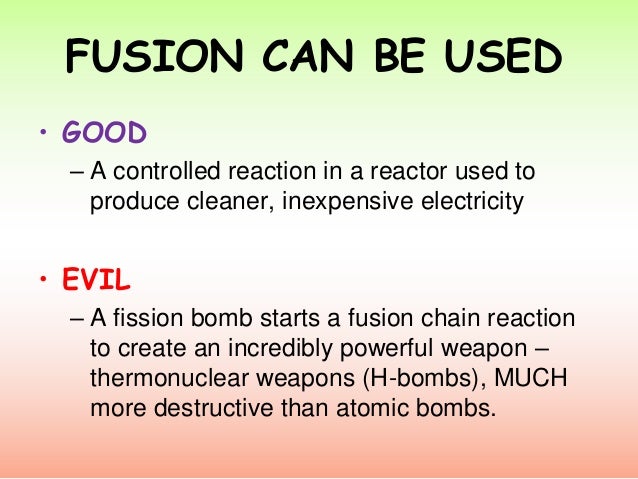 FUSION CAN BE USED

• GOOD

– A controlled reaction in a reactor used to produce cleaner, inexpensive electricity

• EVIL

– A fission bomb starts a fusion chain reaction to create an incredibly powerful weapon – thermonuclear weapons (H-bombs), MUCH more destructive than atomic bombs.